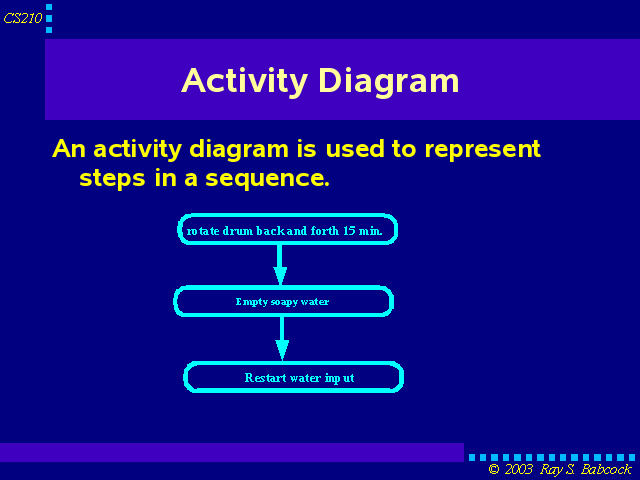 CS210

Activity Diagram

An activity diagram is used to represent steps in a sequence.

rotate drum back and forth 15 min.

Empty soapy water

Restart water input

© 2003 Ray S. Babcock